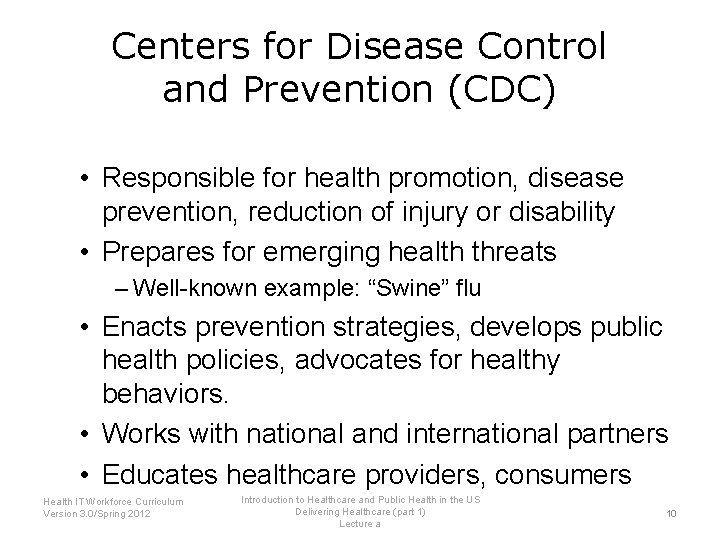 Centers for Disease Control and Prevention (CDC)

• Responsible for health promotion, disease prevention, reduction of injury or disability
• Prepares for emerging health threats
– Well-known example: “Swine” flu
• Enacts prevention strategies, develops public health policies, advocates for healthy behaviors.
• Works with national and international partners
• Educates healthcare providers, consumers

Health IT Workforce Curriculum
Version 3.0/Spring 2012

Introduction to Healthcare and Public Health in the US
Delivering Healthcare (part 1)
Lecture a

10